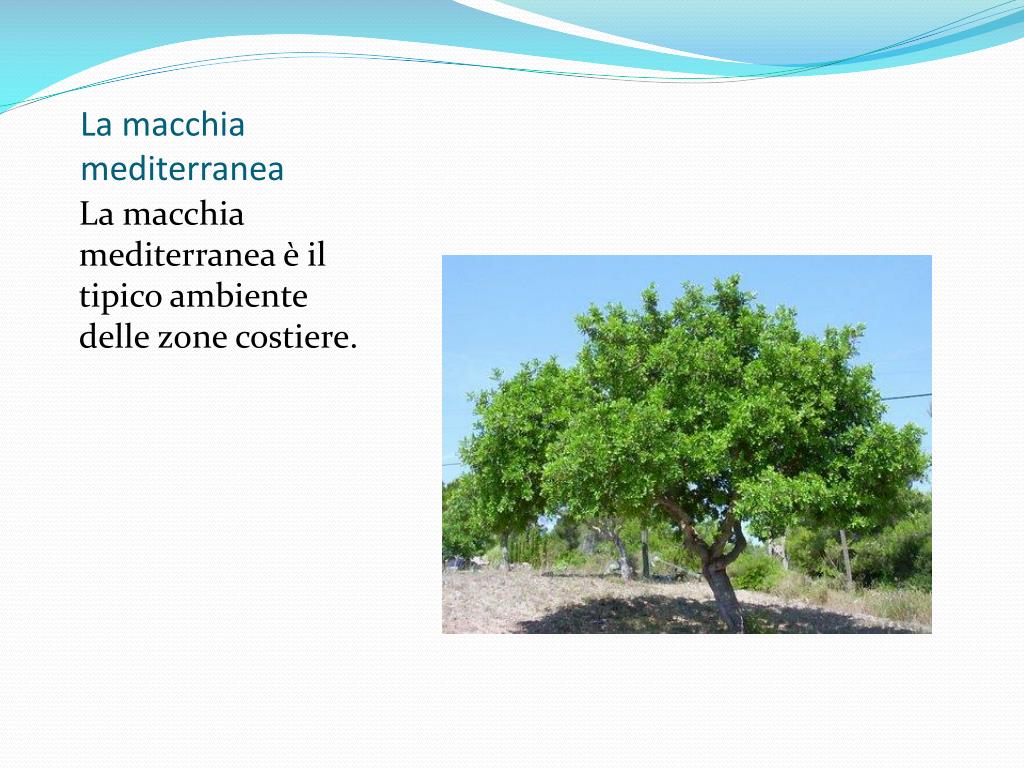 La macchia mediterranea

La macchia mediterranea è il tipico ambiente delle zone costiere.